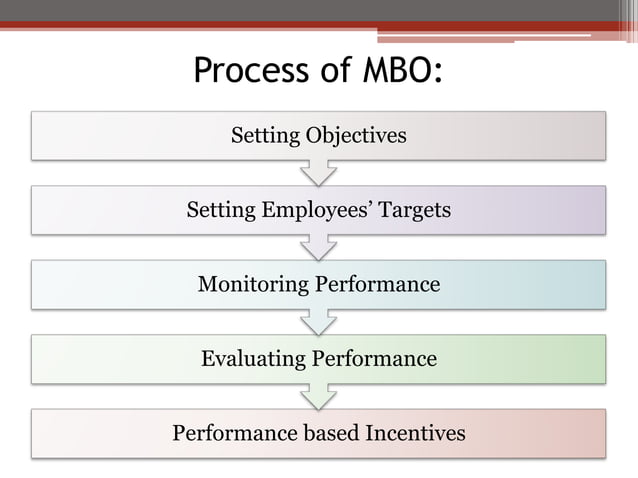 Process of MBO:

Setting Objectives

Setting Employees' Targets

Monitoring Performance

Evaluating Performance

Performance based Incentives